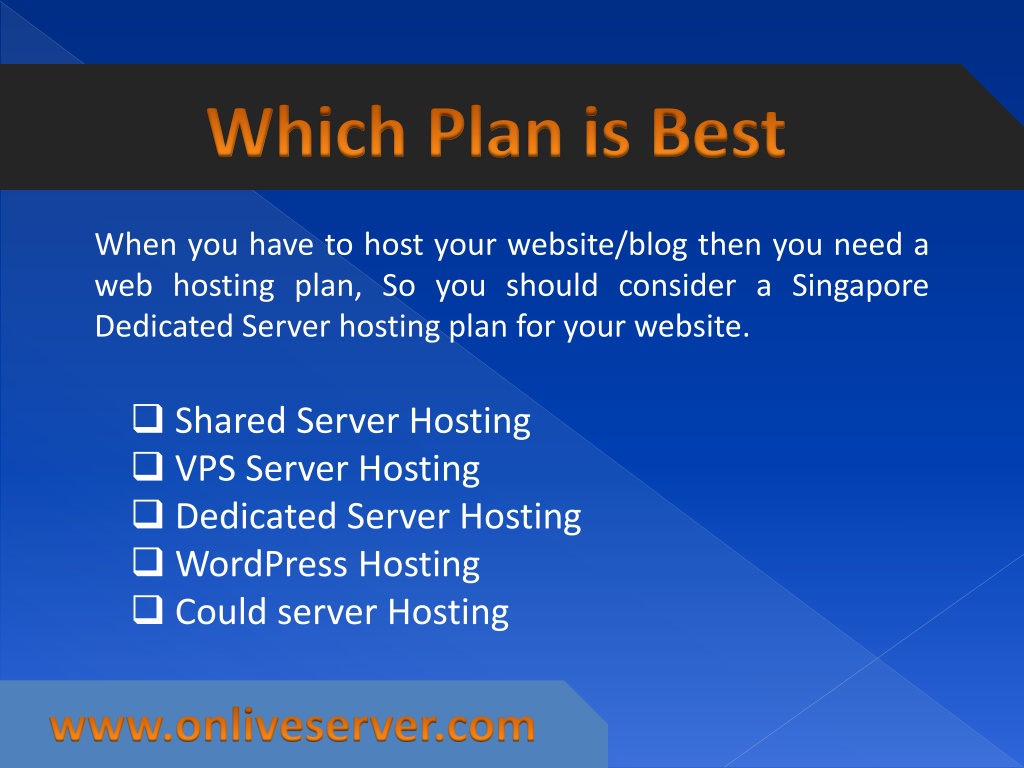 Which Plan is Best

When you have to host your website/blog then you need a web hosting plan, So you should consider a Singapore Dedicated Server hosting plan for your website.

❑ Shared Server Hosting
❑ VPS Server Hosting
❑ Dedicated Server Hosting
❑ WordPress Hosting
❑ Could server Hosting

www.onliveserver.com